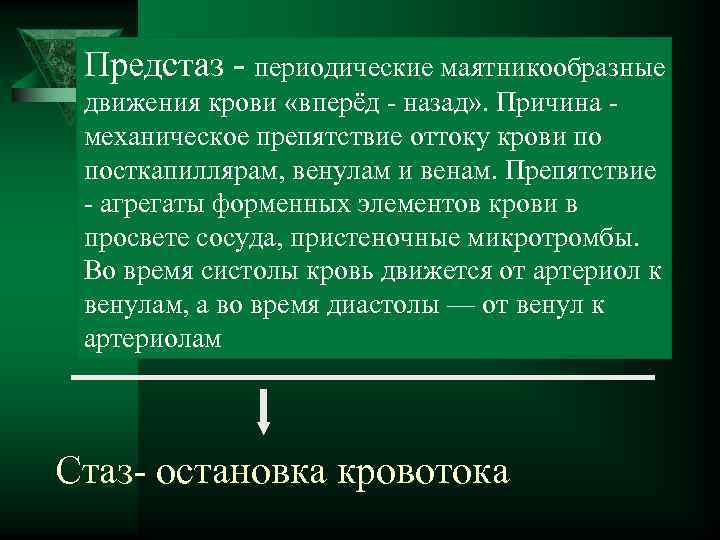 Предстаз - периодические маятникообразные движения крови «вперёд - назад». Причина - механическое препятствие оттоку крови по посткапиллярам, венулам и венам. Препятствие - агрегаты форменных элементов крови в просвете сосуда, пристеночные микротромбы. Во время систолы кровь движется от артериол к венулам, а во время диастолы — от венул к артериолам

Стаз- остановка кровотока